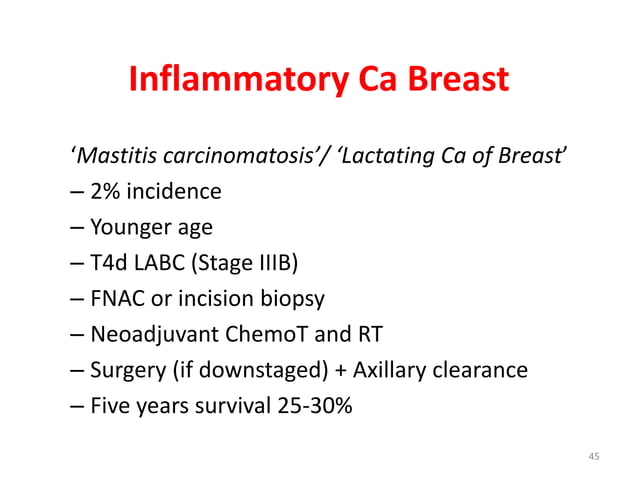 Inflammatory Ca Breast

‘Mastitis carcinomatosis’/ ‘Lactating Ca of Breast’
– 2% incidence
– Younger age
– T4d LABC (Stage IIIB)
– FNAC or incision biopsy
– Neoadjuvant ChemoT and RT
– Surgery (if downstaged) + Axillary clearance
– Five years survival 25-30%

45